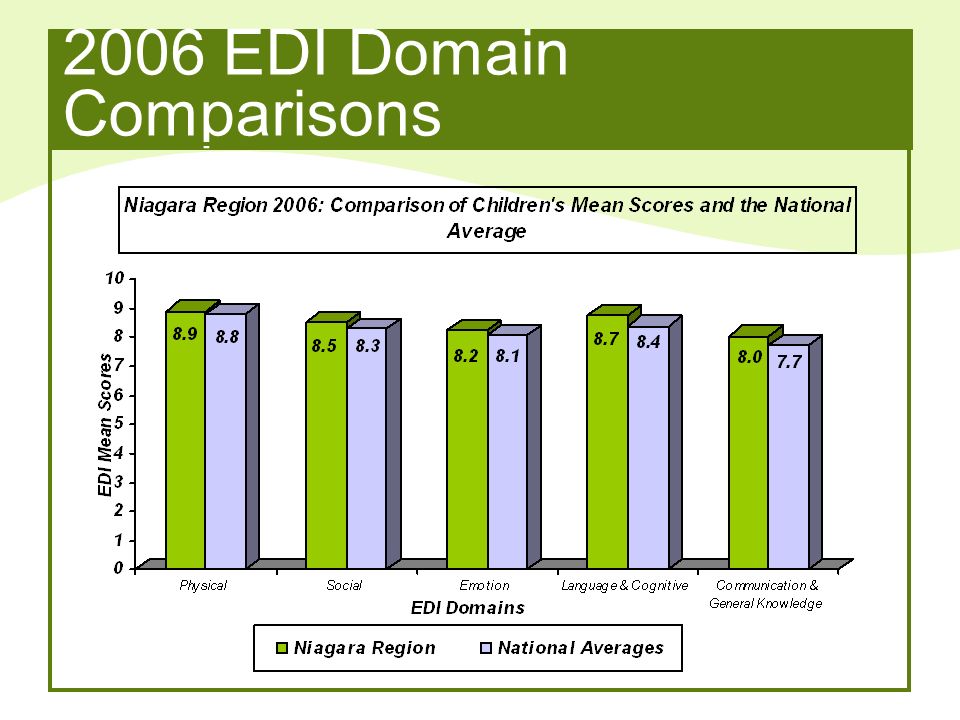 2006 EDI Domain Comparisons

Niagara Region 2006: Comparison of Children's Mean Scores and the National Average

EDI Mean Scores

10
9
8
7
6
5
4
3
2
1
0

8.9 8.8
8.5 8.3
8.2 8.1
8.7 8.4
8.0 7.7

Physical
Social
Emotion
Language & Cognitive
Communication & General Knowledge

EDI Domains

Niagara Region
National Averages